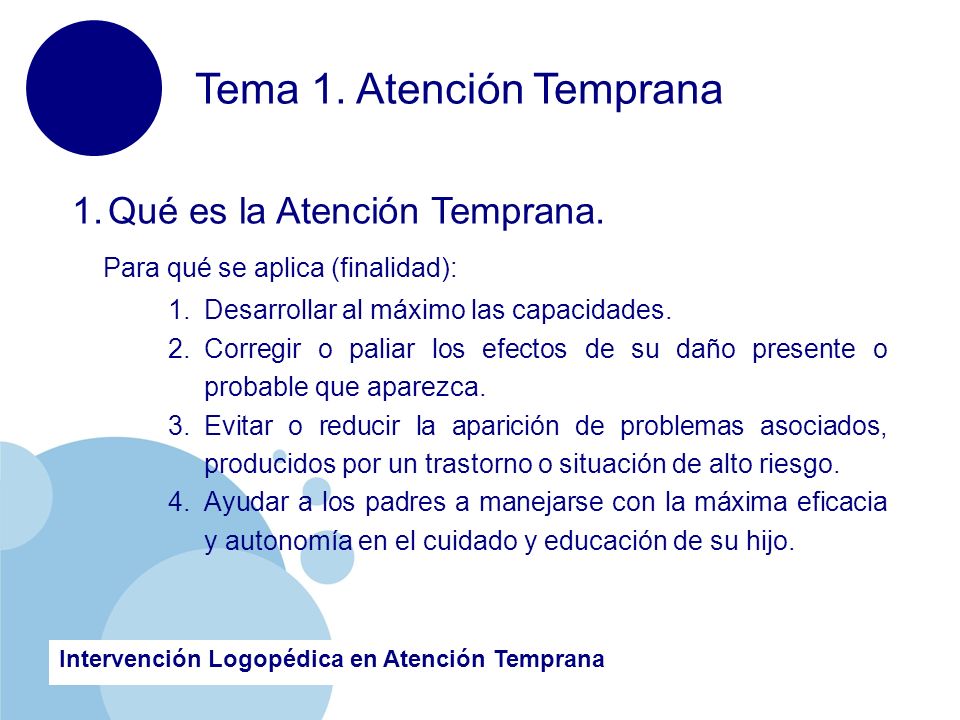 Tema 1. Atención Temprana

1. Qué es la Atención Temprana.

Para qué se aplica (finalidad):

1. Desarrollar al máximo las capacidades.
2. Corregir o paliar los efectos de su daño presente o probable que aparezca.
3. Evitar o reducir la aparición de problemas asociados, producidos por un trastorno o situación de alto riesgo.
4. Ayudar a los padres a manejarse con la máxima eficacia y autonomía en el cuidado y educación de su hijo.

Intervención Logopédica en Atención Temprana